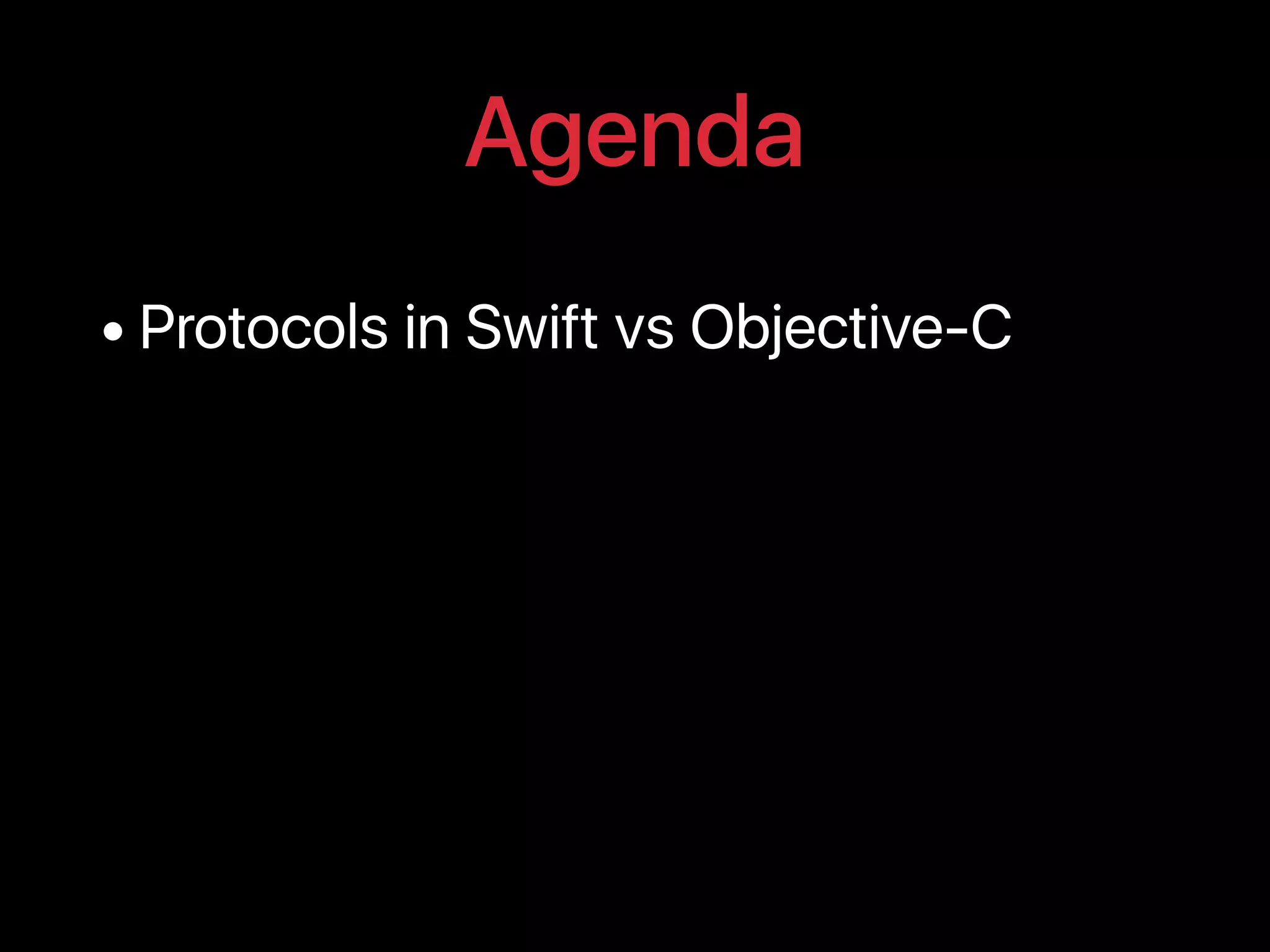 Agenda

• Protocols in Swift vs Objective-C